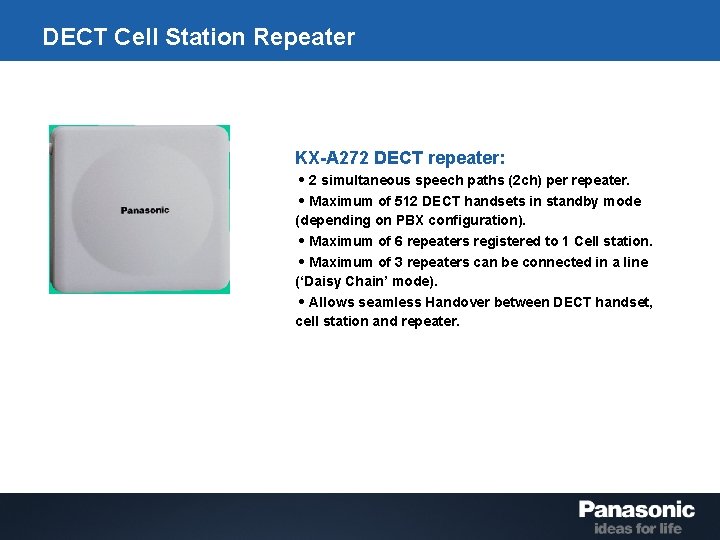 DECT Cell Station Repeater

Panasonic

KX-A272 DECT repeater:

• 2 simultaneous speech paths (2ch) per repeater.

• Maximum of 512 DECT handsets in standby mode (depending on PBX configuration).

• Maximum of 6 repeaters registered to 1 Cell station.

• Maximum of 3 repeaters can be connected in a line ('Daisy Chain' mode).

• Allows seamless Handover between DECT handset, cell station and repeater.

Panasonic
ideas for life